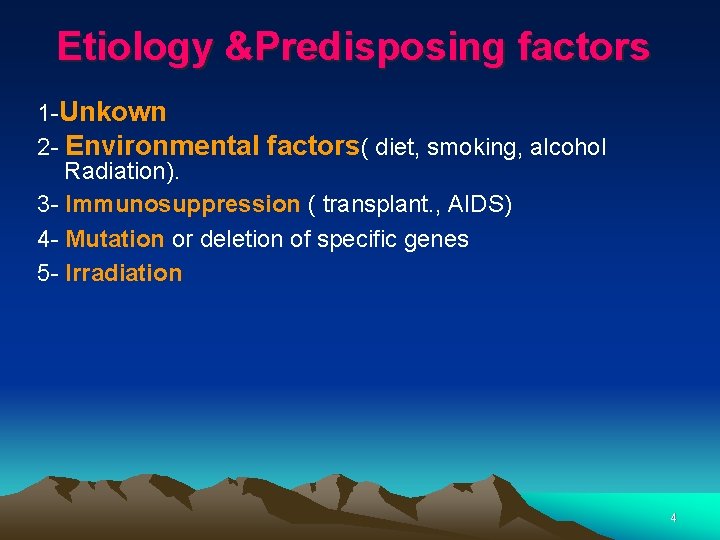 Etiology &Predisposing factors

1-Unkown

2- Environmental factors( diet, smoking, alcohol Radiation).

3- Immunosuppression ( transplant., AIDS)

4- Mutation or deletion of specific genes

5- Irradiation

4